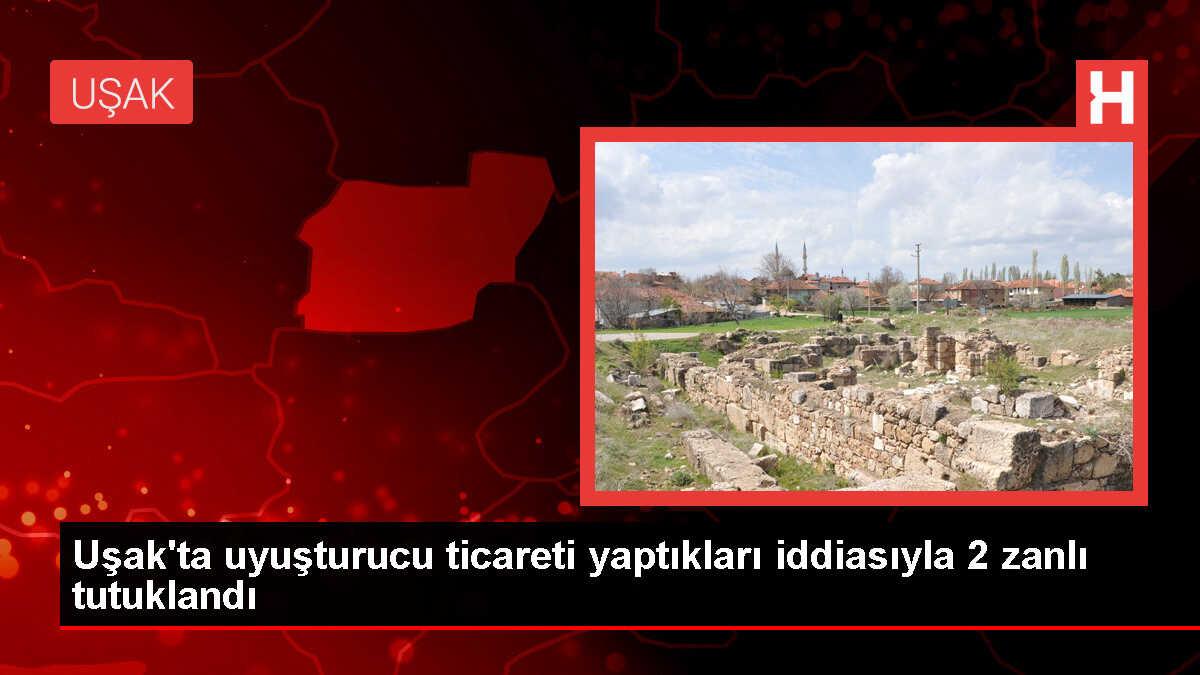 UŞAK

H

Uşak'ta uyuşturucu ticareti yaptıkları iddiasıyla 2 zanlı tutuklandı